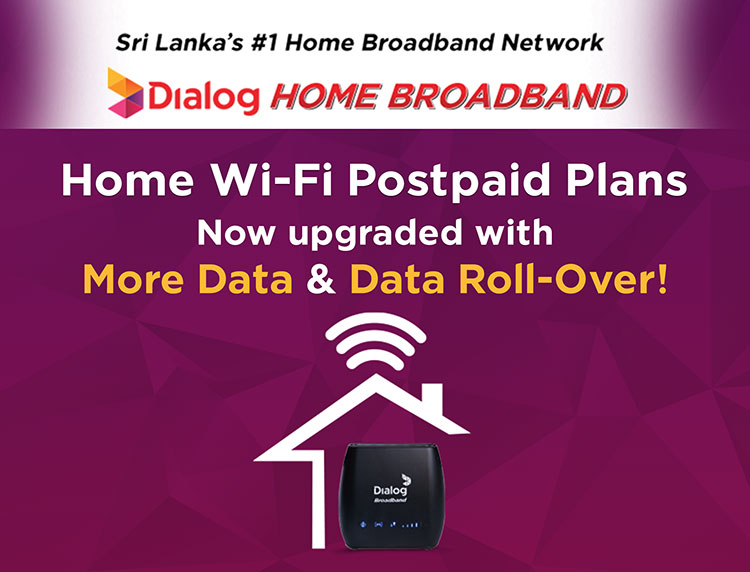 Sri Lanka's #1 Home Broadband Network

Dialog HOME BROADBAND

Home Wi-Fi Postpaid Plans
Now upgraded with
More Data & Data Roll-Over!

Dialog
Broadband